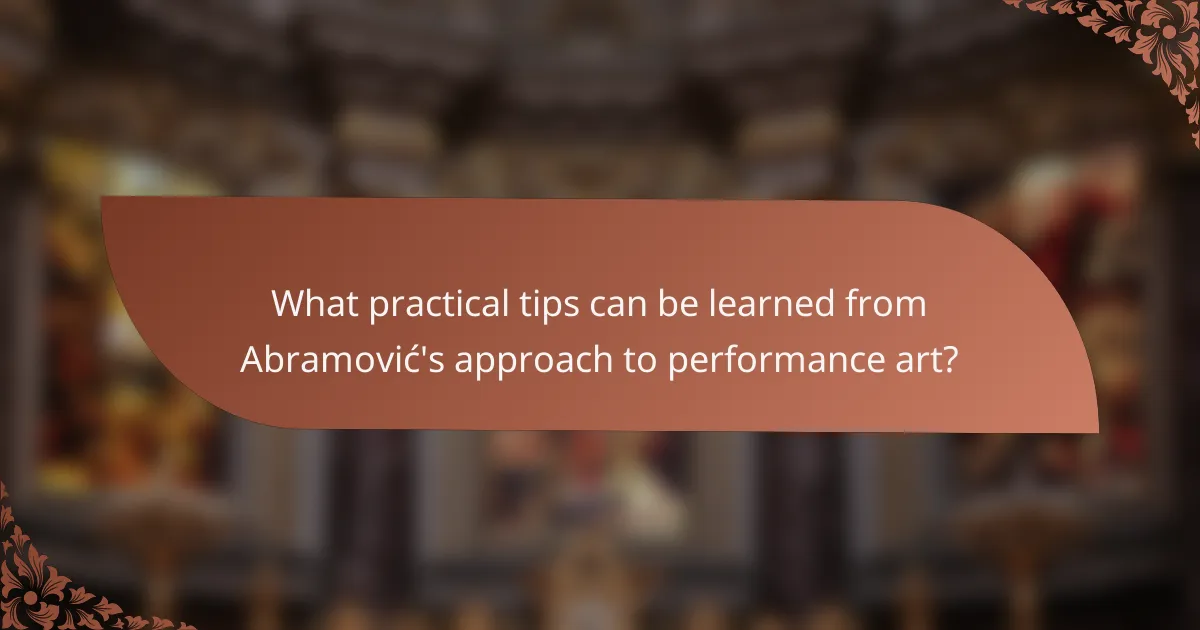 What practical tips can be learned from Abramović's approach to performance art?